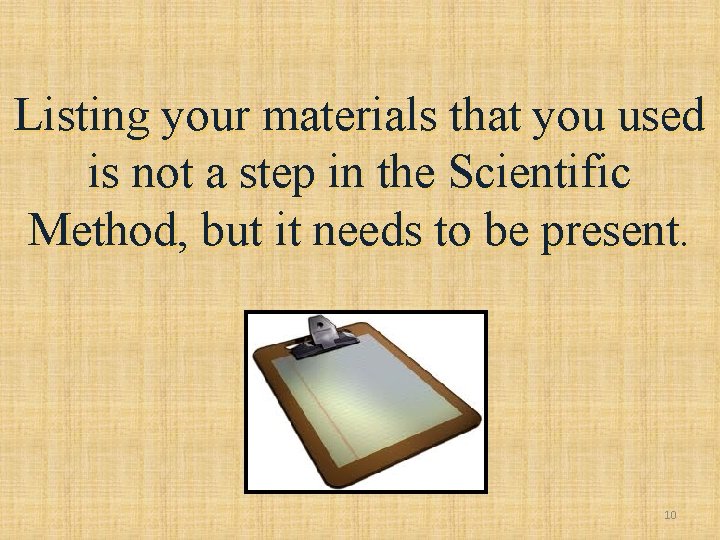 Listing your materials that you used is not a step in the Scientific Method, but it needs to be present.

10